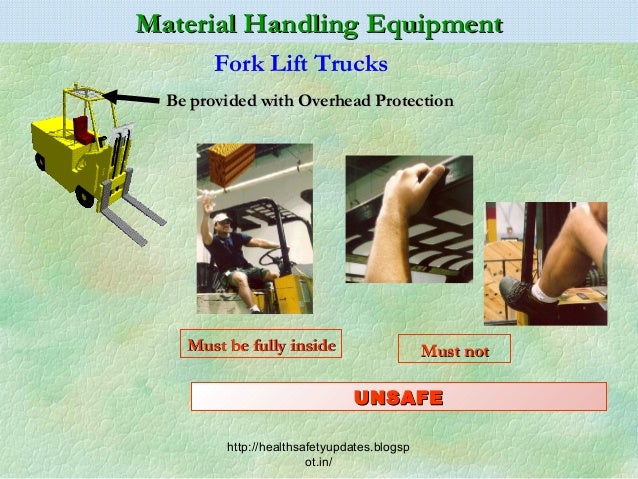 Material Handling Equipment

Fork Lift Trucks

Be provided with Overhead Protection

Must be fully inside

Must not

UNSAFE

http://healthsafetyupdates.blogspot.in/